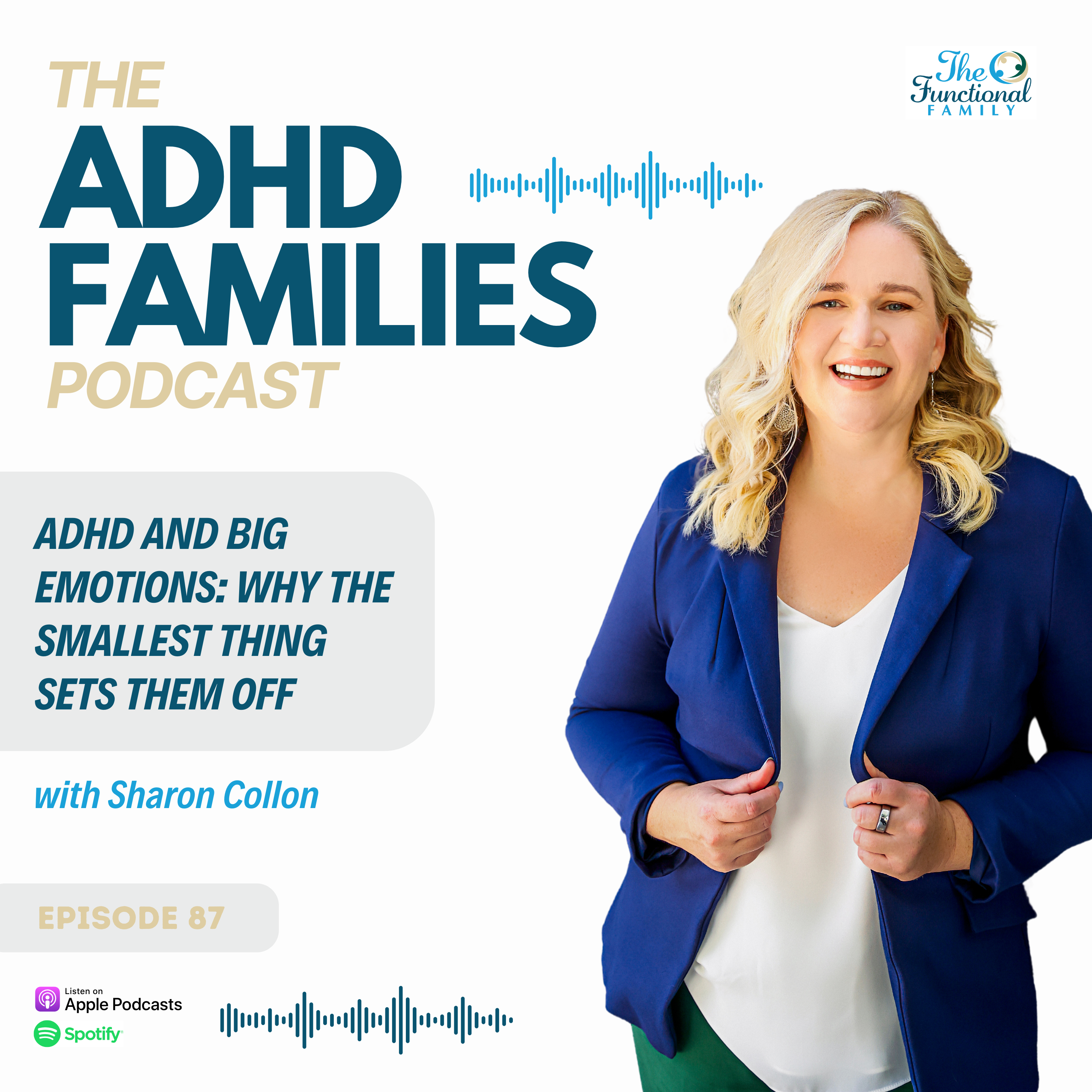 THE ADHD FAMILIES PODCAST

The Functional FAMILY

ADHD AND BIG EMOTIONS: WHY THE SMALLEST THING SETS THEM OFF

with Sharon Collon

EPISODE 87

Listen on Apple Podcasts

Spotify